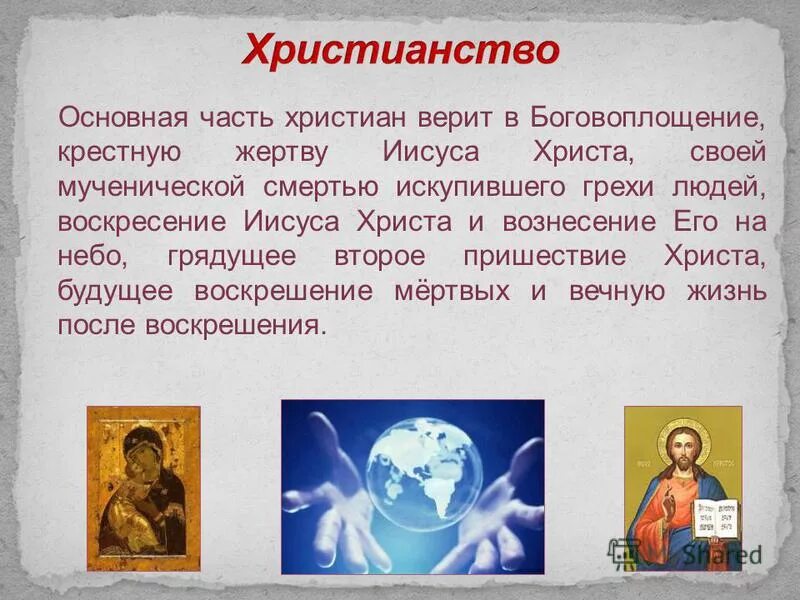 Христианство

Основная часть христиан верит в Боговоплощение, крестную жертву Иисуса Христа, своей мученической смертью искупившего грехи людей, воскресение Иисуса Христа и вознесение Его на небо, грядущее второе пришествие Христа, будущее воскрешение мёртвых и вечную жизнь после воскрешения.

Shared